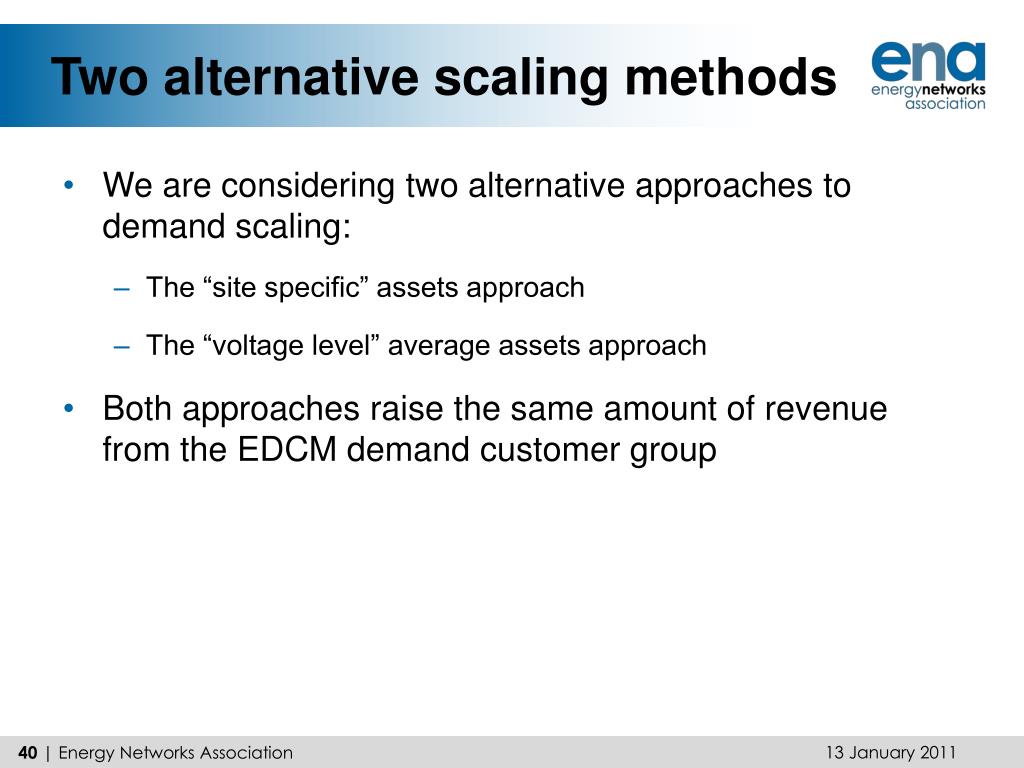 Two alternative scaling methods

ena
energynetworks
association

• We are considering two alternative approaches to demand scaling:

– The “site specific” assets approach

– The “voltage level” average assets approach

• Both approaches raise the same amount of revenue from the EDCM demand customer group

40 | Energy Networks Association

13 January 2011